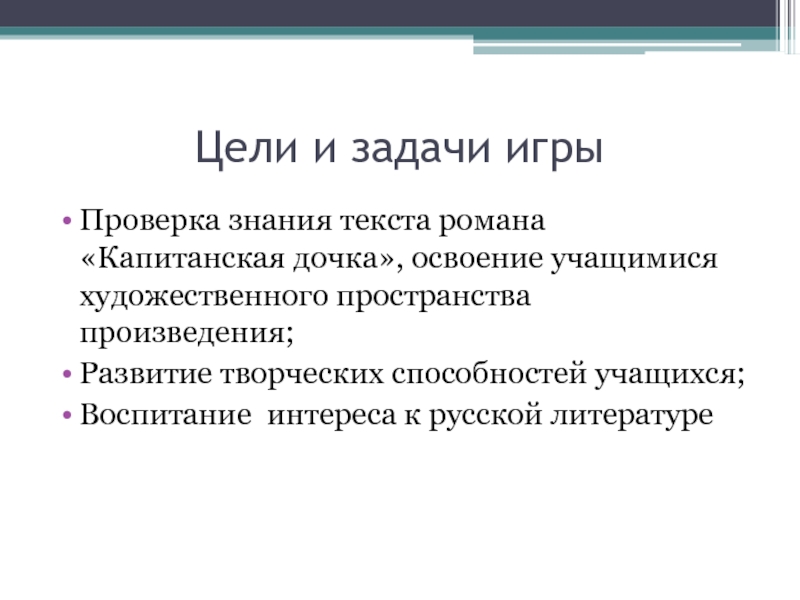 Цели и задачи игры

• Проверка знания текста романа «Капитанская дочка», освоение учащимися художественного пространства произведения;
• Развитие творческих способностей учащихся;
• Воспитание  интереса к русской литературе